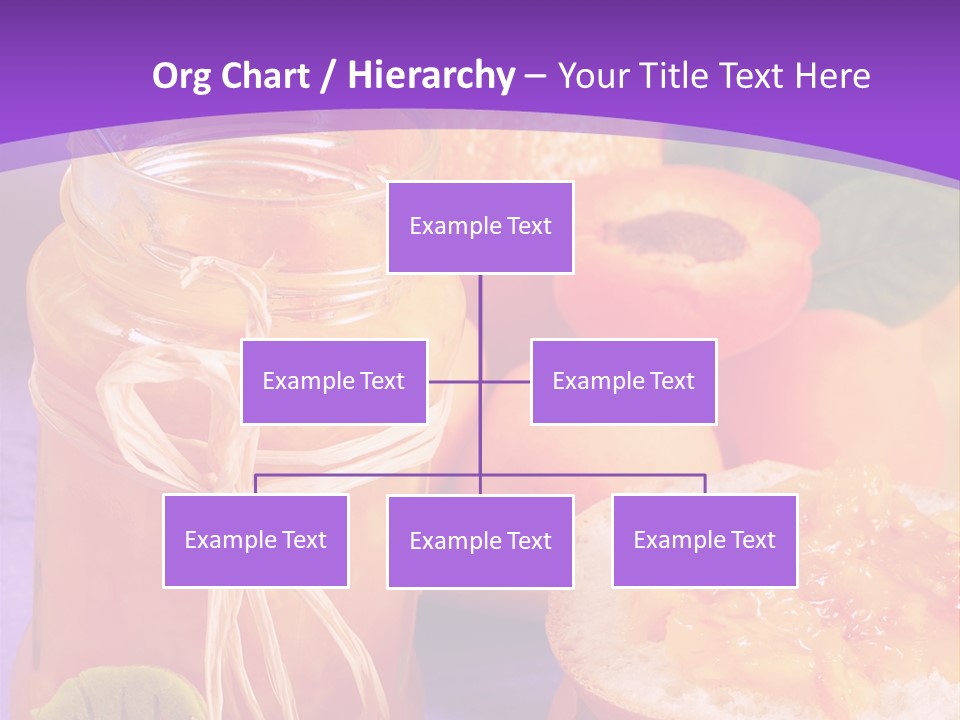 Org Chart / Hierarchy – Your Title Text Here

Example Text

Example Text

Example Text

Example Text

Example Text

Example Text